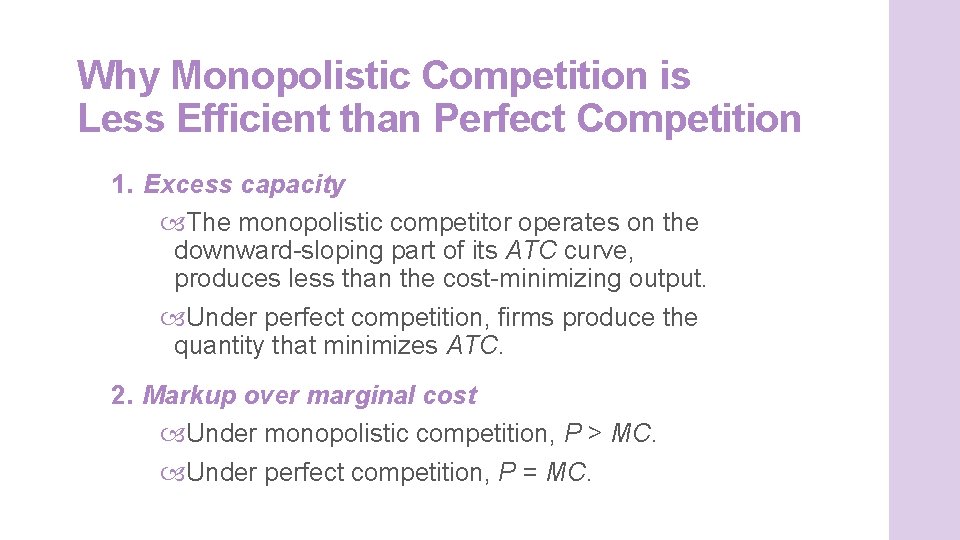 Why Monopolistic Competition is Less Efficient than Perfect Competition

1. Excess capacity

The monopolistic competitor operates on the downward-sloping part of its ATC curve, produces less than the cost-minimizing output.

Under perfect competition, firms produce the quantity that minimizes ATC.

2. Markup over marginal cost

Under monopolistic competition, $P > MC$.

Under perfect competition, $P = MC$.